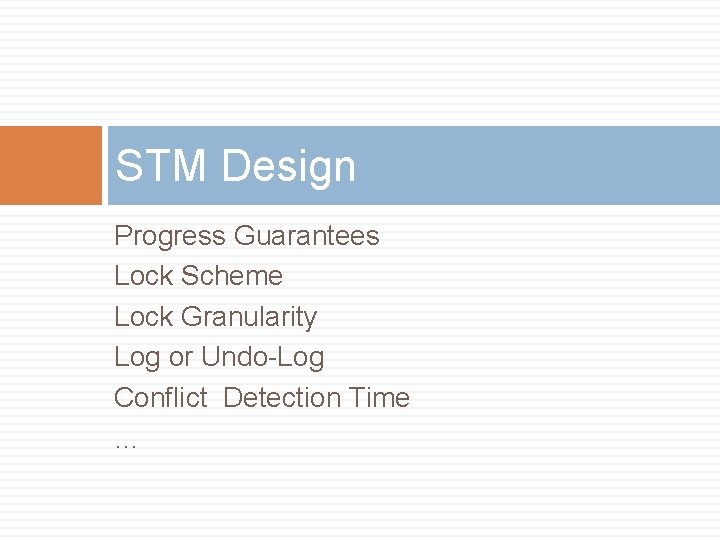 STM Design

Progress Guarantees
Lock Scheme
Lock Granularity
Log or Undo-Log
Conflict  Detection Time
…